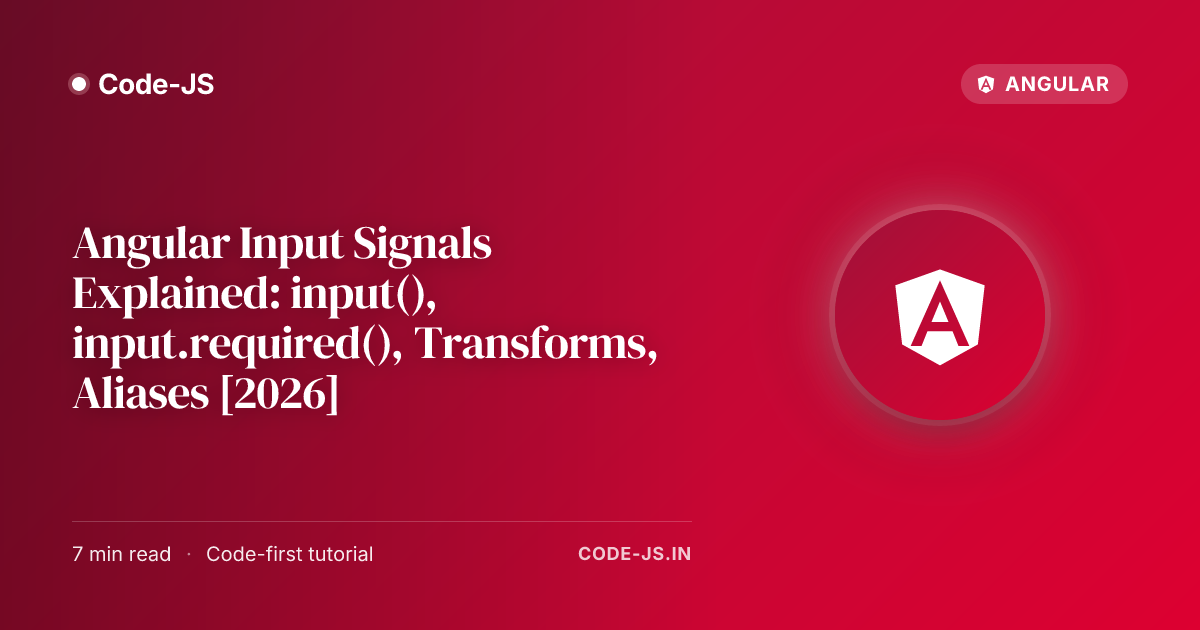 Code-JS

ANGULAR

Angular Input Signals Explained: input(), input.required(), Transforms, Aliases [2026]

A

7 min read · Code-first tutorial

CODE-JS.IN